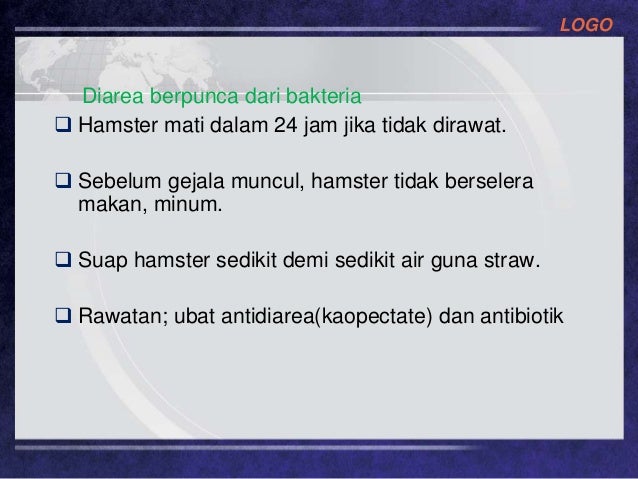 LOGO

Diarea berpunca dari bakteria

❑ Hamster mati dalam 24 jam jika tidak dirawat.

❑ Sebelum gejala muncul, hamster tidak berselera makan, minum.

❑ Suap hamster sedikit demi sedikit air guna straw.

❑ Rawatan; ubat antidiarea(kaopectate) dan antibiotik